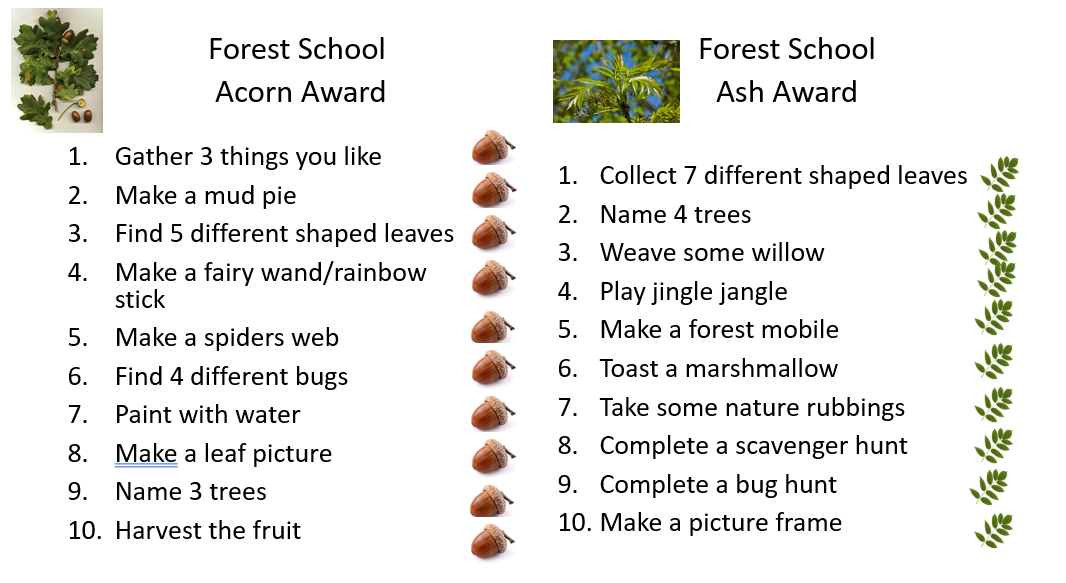 Forest School
Acorn Award

1. Gather 3 things you like
2. Make a mud pie
3. Find 5 different shaped leaves
4. Make a fairy wand/rainbow stick
5. Make a spiders web
6. Find 4 different bugs
7. Paint with water
8. Make a leaf picture
9. Name 3 trees
10. Harvest the fruit

Forest School
Ash Award

1. Collect 7 different shaped leaves
2. Name 4 trees
3. Weave some willow
4. Play jingle jangle
5. Make a forest mobile
6. Toast a marshmallow
7. Take some nature rubbings
8. Complete a scavenger hunt
9. Complete a bug hunt
10. Make a picture frame